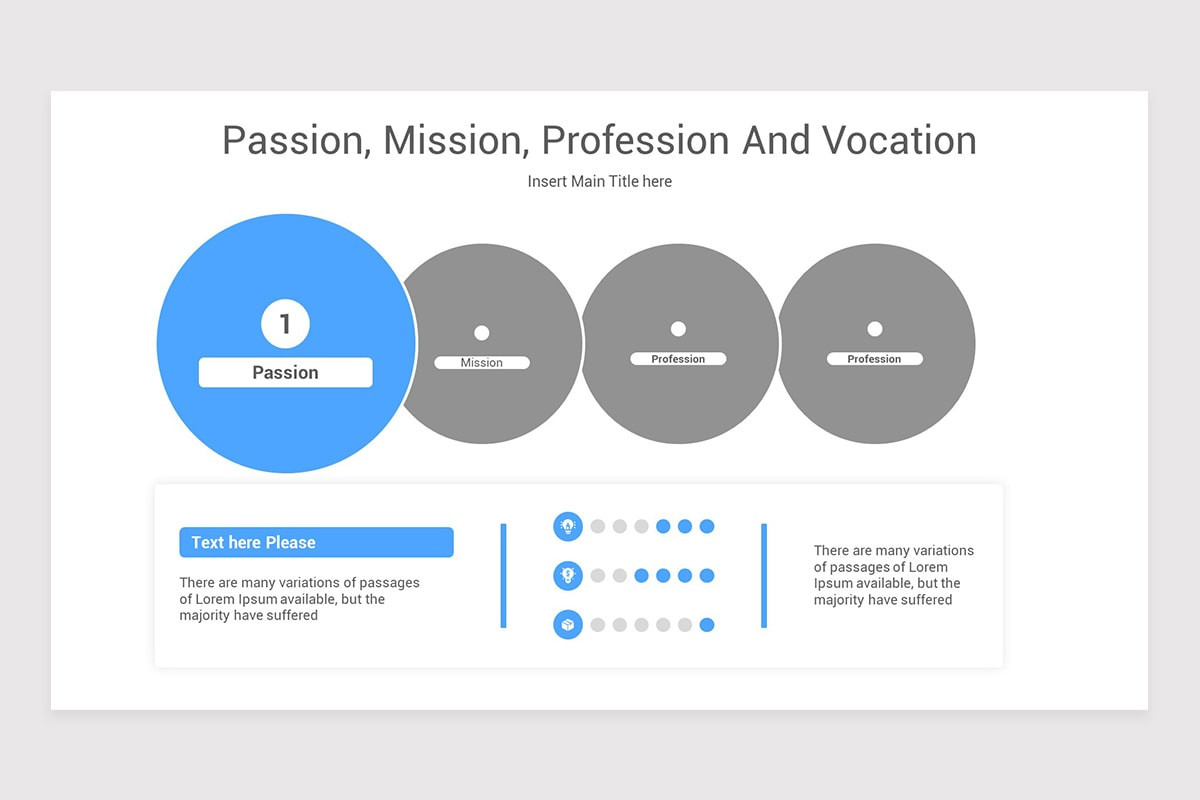 Passion, Mission, Profession And Vocation

Insert Main Title here

1

Passion

Mission

Profession

Profession

Text here Please

There are many variations of passages of Lorem Ipsum available, but the majority have suffered

There are many variations of passages of Lorem Ipsum available, but the majority have suffered